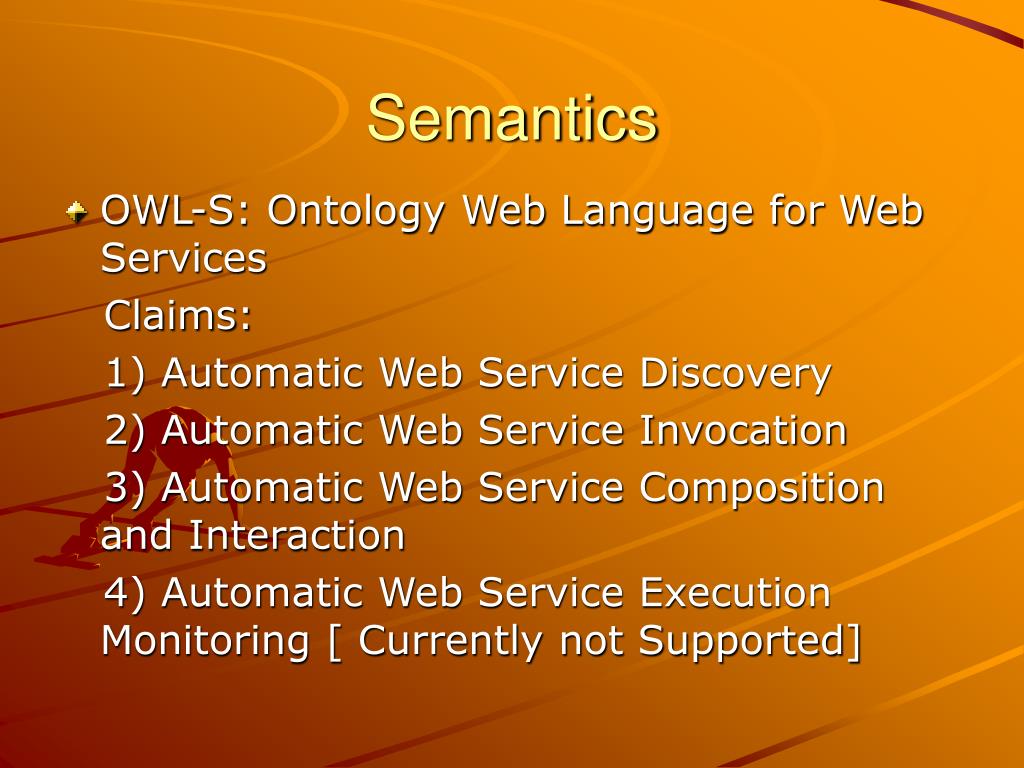 Semantics

OWL-S: Ontology Web Language for Web Services

Claims:

1) Automatic Web Service Discovery

2) Automatic Web Service Invocation

3) Automatic Web Service Composition and Interaction

4) Automatic Web Service Execution Monitoring [ Currently not Supported]